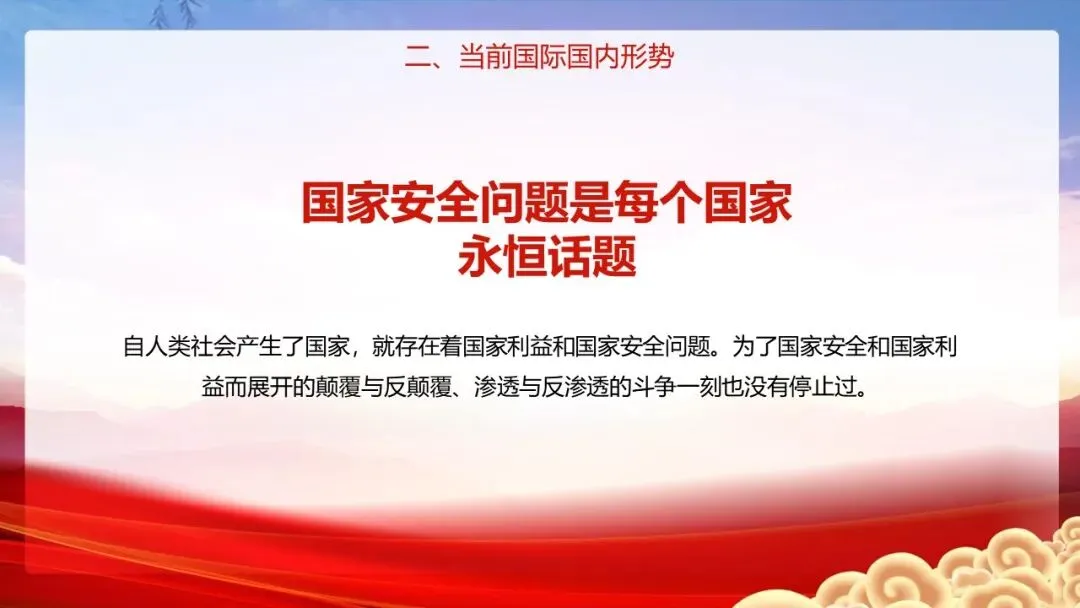 二、当前国际国内形势

国家安全问题是每个国家
永恒话题

自人类社会产生了国家，就存在着国家利益和国家安全问题。为了国家安全和国家利益而展开的颠覆与反颠覆、渗透与反渗透的斗争一刻也没有停止过。